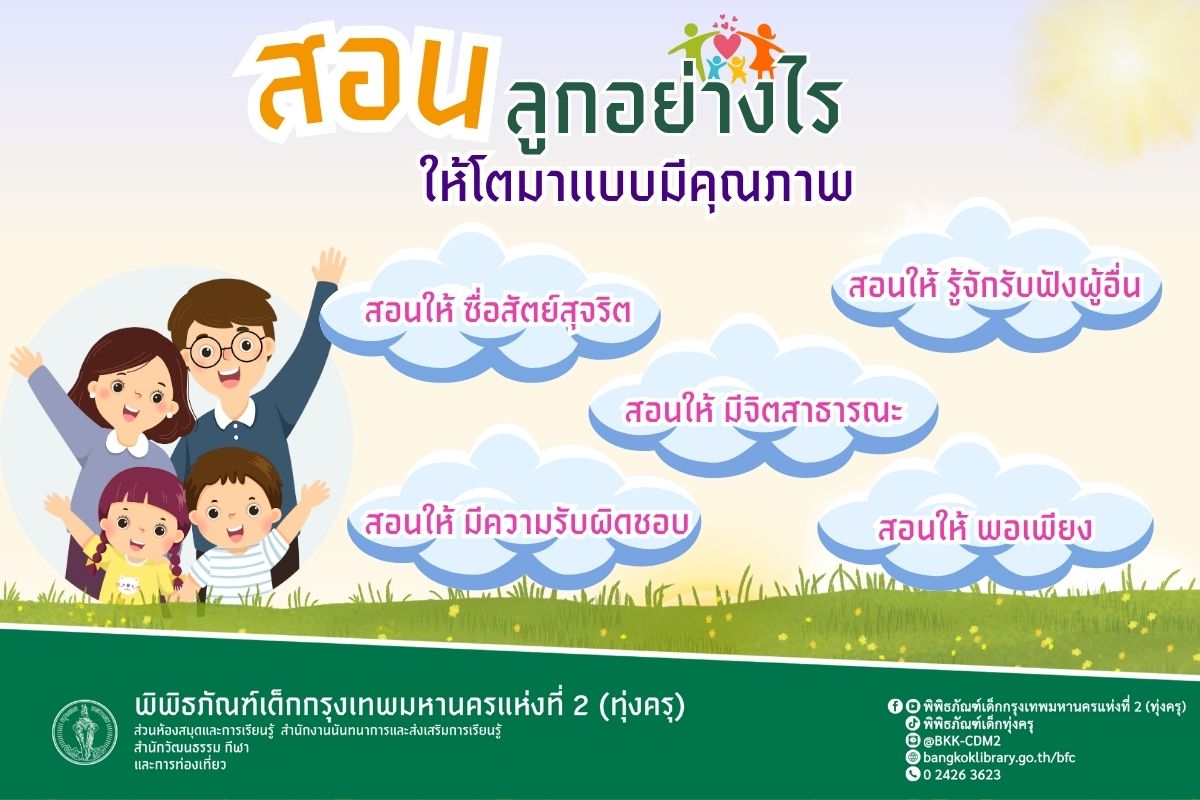 สอน ลูกอย่างไร
ให้โตมาแบบมีคุณภาพ

สอนให้ ซื่อสัตย์สุจริต

สอนให้ รู้จักรับฟังผู้อื่น

สอนให้ มีจิตสาธารณะ

สอนให้ มีความรับผิดชอบ

สอนให้ พอเพียง

พิพิธภัณฑ์เด็กกรุงเทพมหานครแห่งที่ 2 (ทุ่งครุ)
ส่วนห้องสมุดและการเรียนรู้ สำนักงานนันทนาการและส่งเสริมการเรียนรู้
สำนักวัฒนธรรม กีฬา
และการท่องเที่ยว

พิพิธภัณฑ์เด็กกรุงเทพมหานครแห่งที่ 2 (ทุ่งครุ)
พิพิธภัณฑ์เด็กทุ่งครุ
@BKK-CDM2
bangkoklibrary.go.th/bfc
0 2426 3623